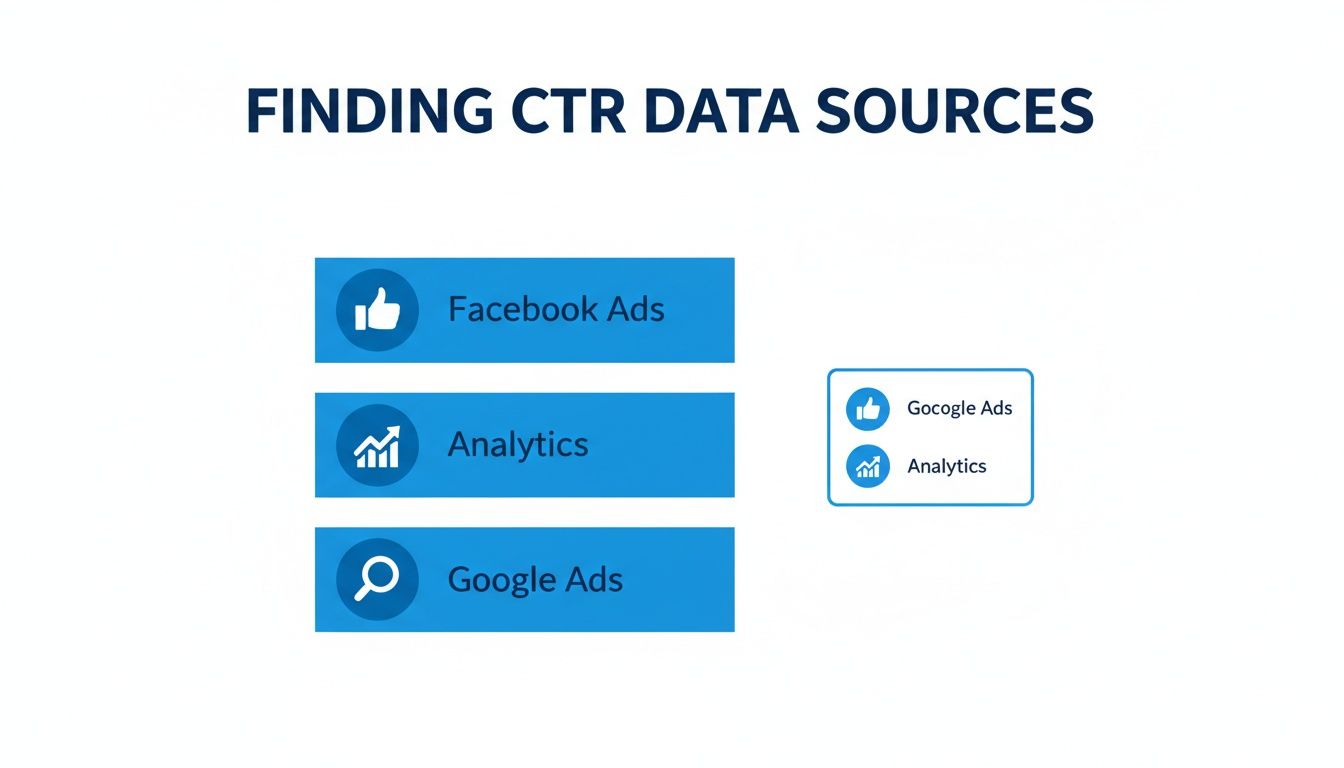 FINDING CTR DATA SOURCES

Facebook Ads

Analytics

Google Ads

Gocogle Ads

Analytics